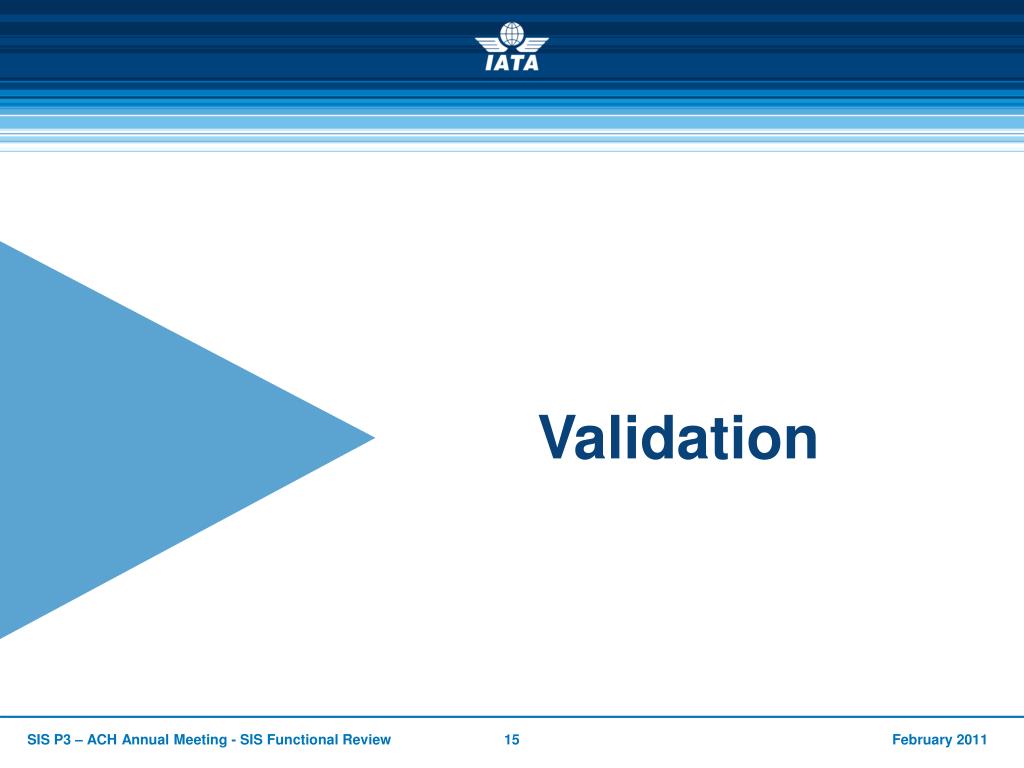 IATA

Validation

SIS P3 – ACH Annual Meeting - SIS Functional Review

15

February 2011